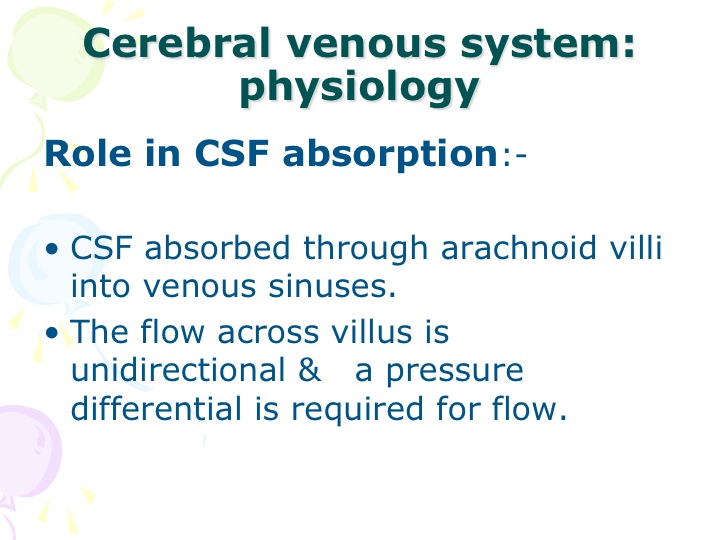 Cerebral venous system: physiology

Role in CSF absorption:-

• CSF absorbed through arachnoid villi into venous sinuses.
• The flow across villus is unidirectional & a pressure differential is required for flow.